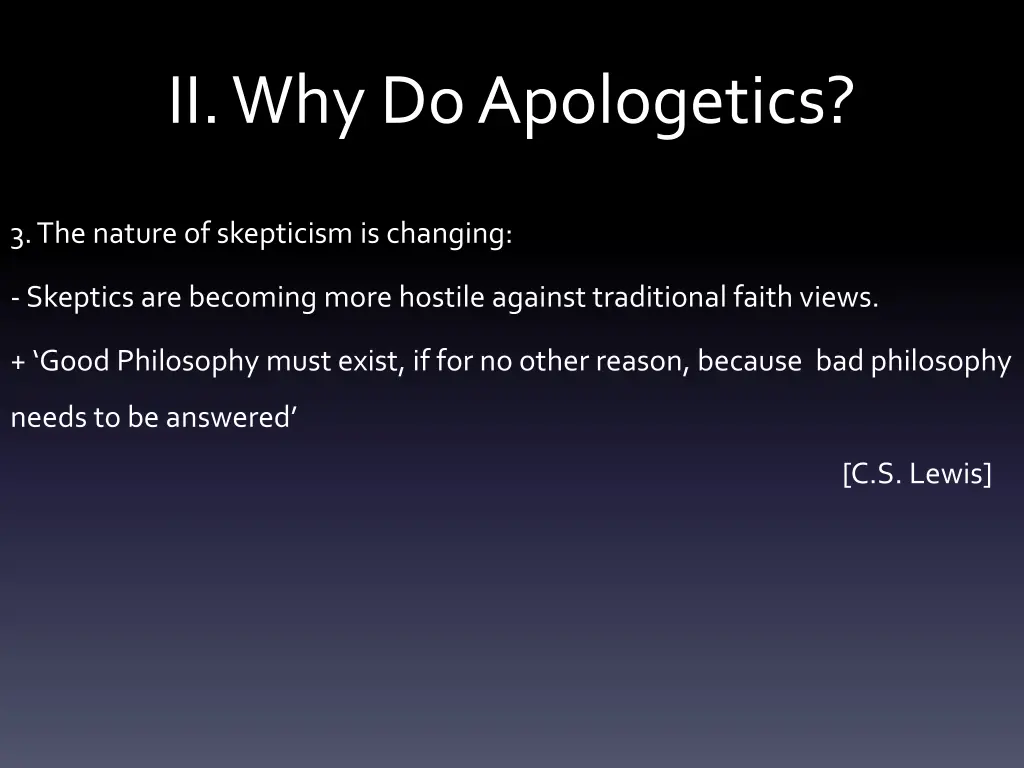 II. Why Do Apologetics?

3. The nature of skepticism is changing:

- Skeptics are becoming more hostile against traditional faith views.

+ ‘Good Philosophy must exist, if for no other reason, because bad philosophy needs to be answered’

[C.S. Lewis]